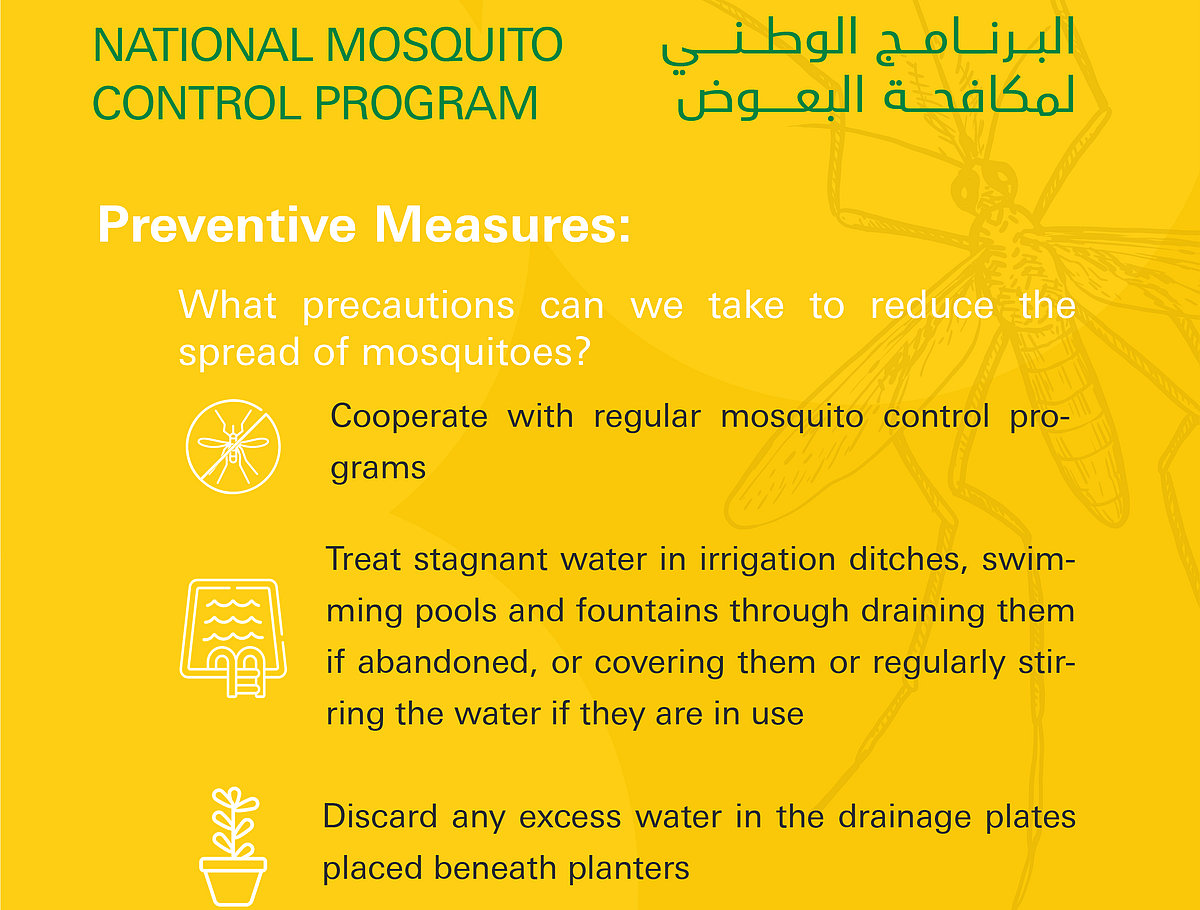 NATIONAL MOSQUITO CONTROL PROGRAM

البرنامج الوطني لمكافحة البعوض

Preventive Measures:

What precautions can we take to reduce the spread of mosquitoes?

Cooperate with regular mosquito control programs

Treat stagnant water in irrigation ditches, swimming pools and fountains through draining them if abandoned, or covering them or regularly stirring the water if they are in use

Discard any excess water in the drainage plates placed beneath planters